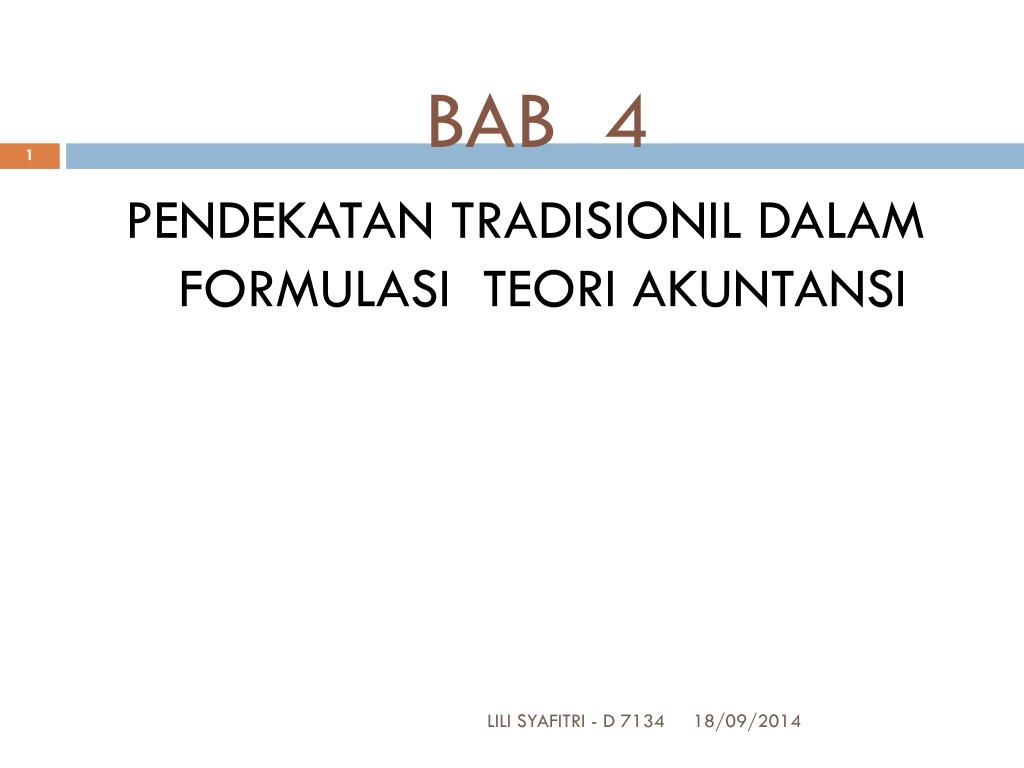 BAB 4

1

PENDEKATAN TRADISIONIL DALAM FORMULASI TEORI AKUNTANSI

LILI SYAFITRI - D 7134 18/09/2014